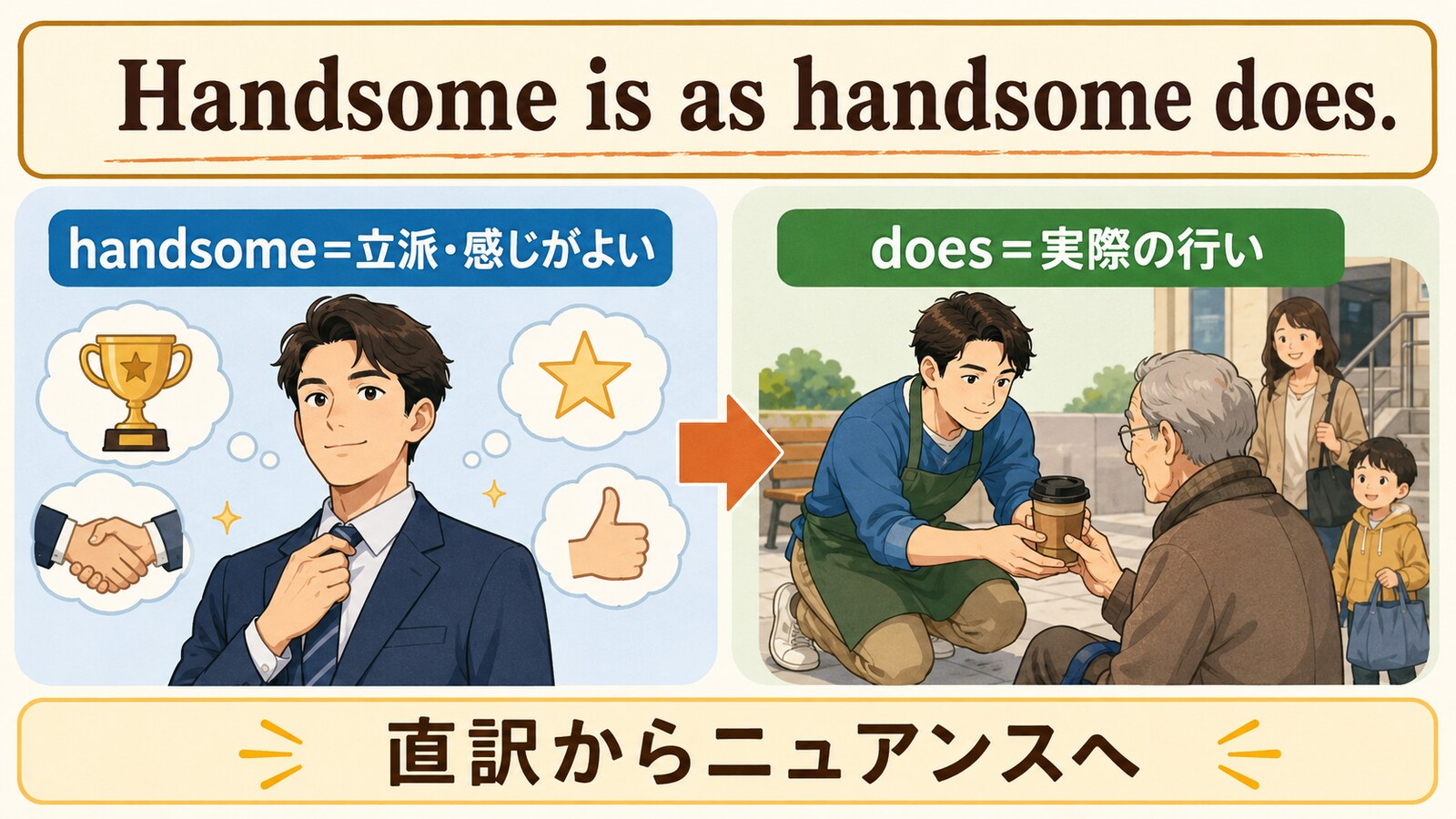 Handsome is as handsome does.

handsome＝立派・感じがよい

does＝実際の行い

直訳からニュアンスへ